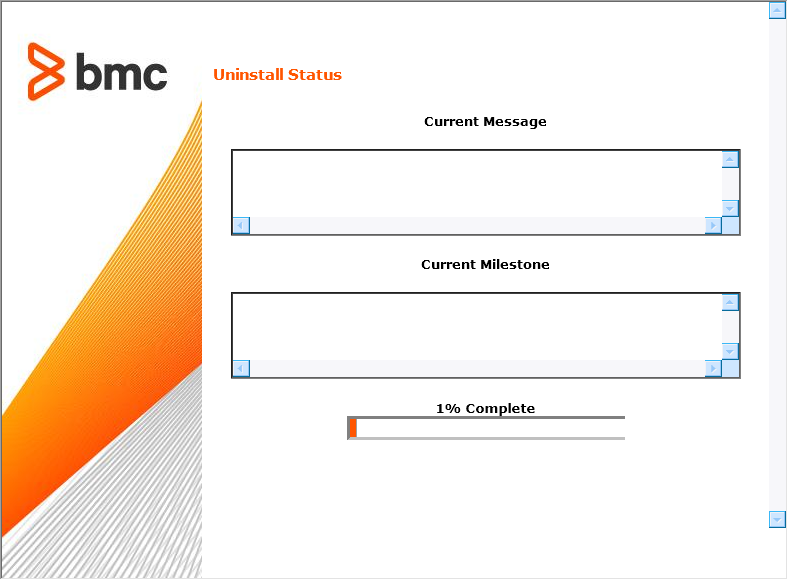 bmc

Uninstall Status

Current Message

Current Milestone

1% Complete